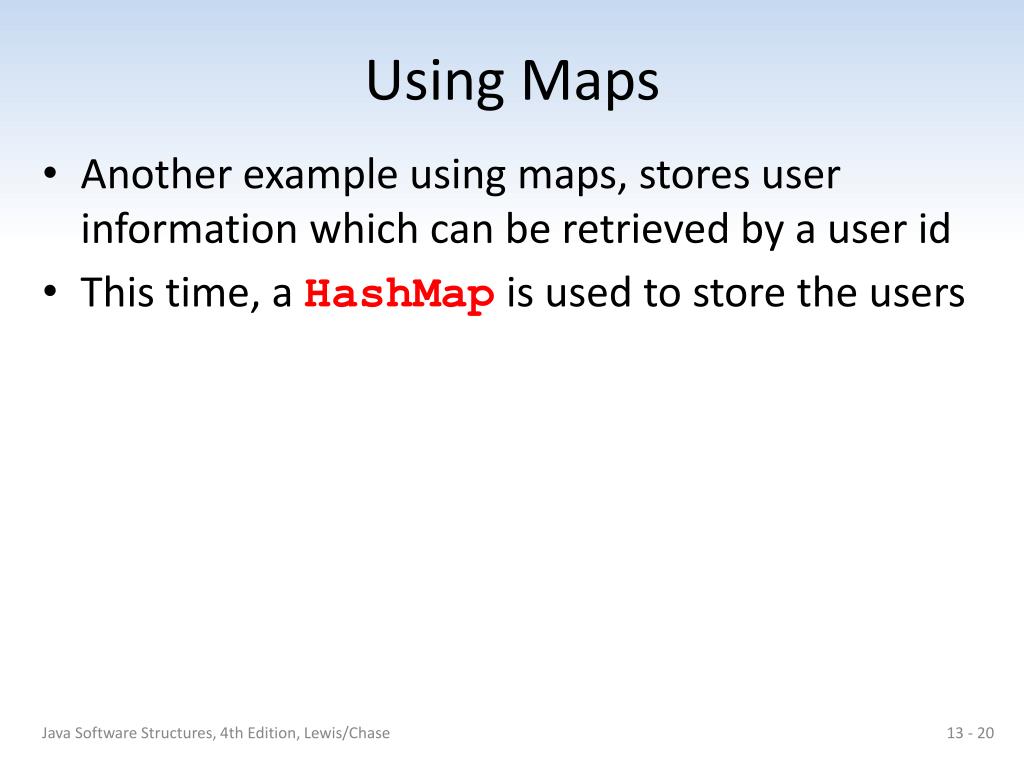 Using Maps

• Another example using maps, stores user information which can be retrieved by a user id
• This time, a HashMap is used to store the users

Java Software Structures, 4th Edition, Lewis/Chase

13 - 20